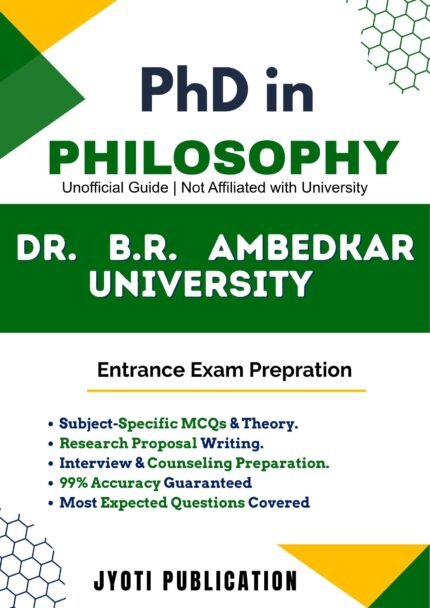 PhD in
PHILOSOPHY
Unofficial Guide | Not Affiliated with University

DR. B.R. AMBEDKAR UNIVERSITY

Entrance Exam Prepration

• Subject-Specific MCQs & Theory.
• Research Proposal Writing.
• Interview & Counseling Preparation.
• 99% Accuracy Guaranteed
• Most Expected Questions Covered

JYOTI PUBLICATION